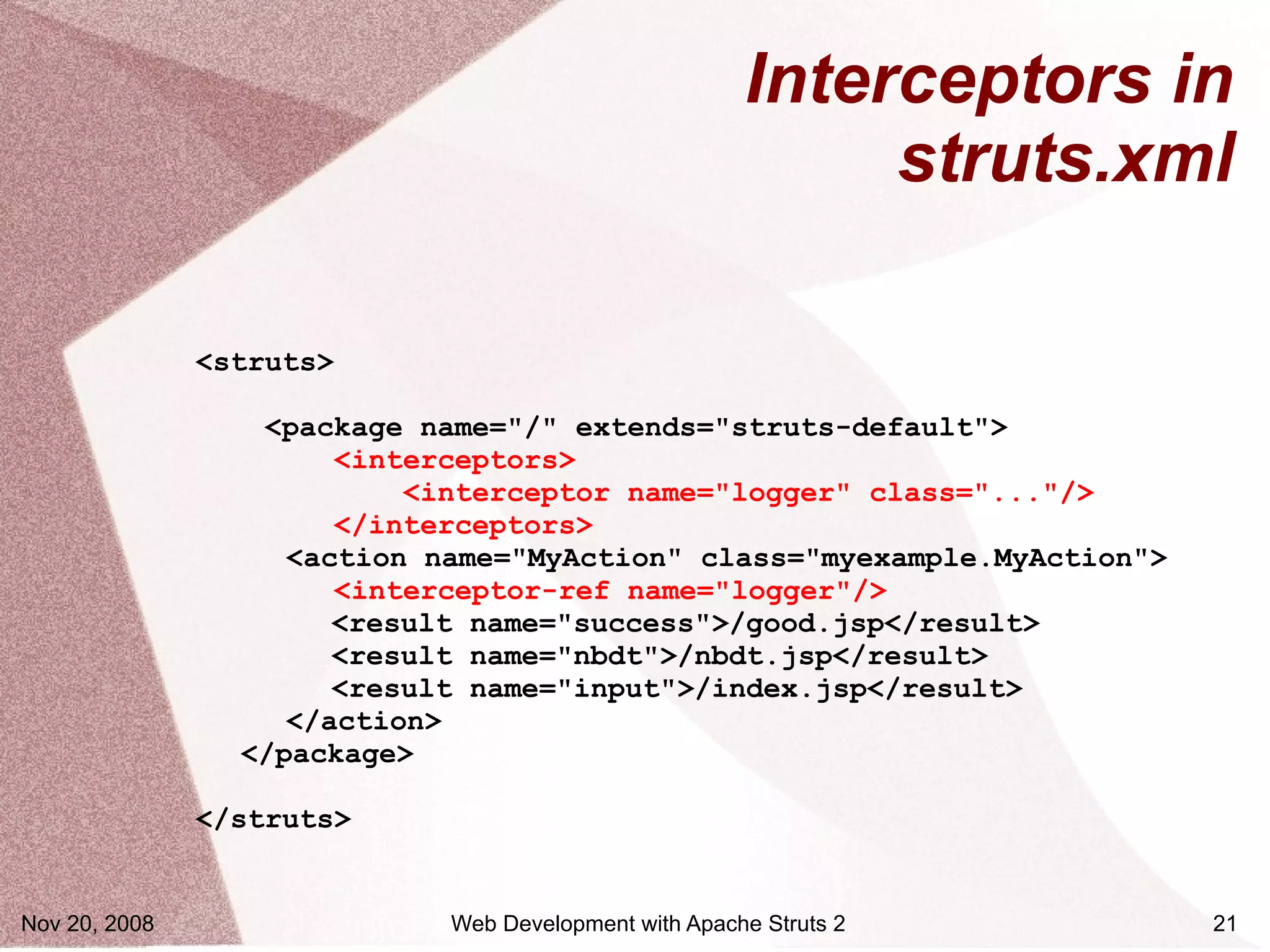 Interceptors in struts.xml

<struts>

<package name="/" extends="struts-default">
<interceptors>
<interceptor name="logger" class="..."/>
</interceptors>
<action name="MyAction" class="myexample.MyAction">
<interceptor-ref name="logger"/>
<result name="success">/good.jsp</result>
<result name="nbdt">/nbdt.jsp</result>
<result name="input">/index.jsp</result>
</action>
</package>

</struts>

Nov 20, 2008

Web Development with Apache Struts 2

21